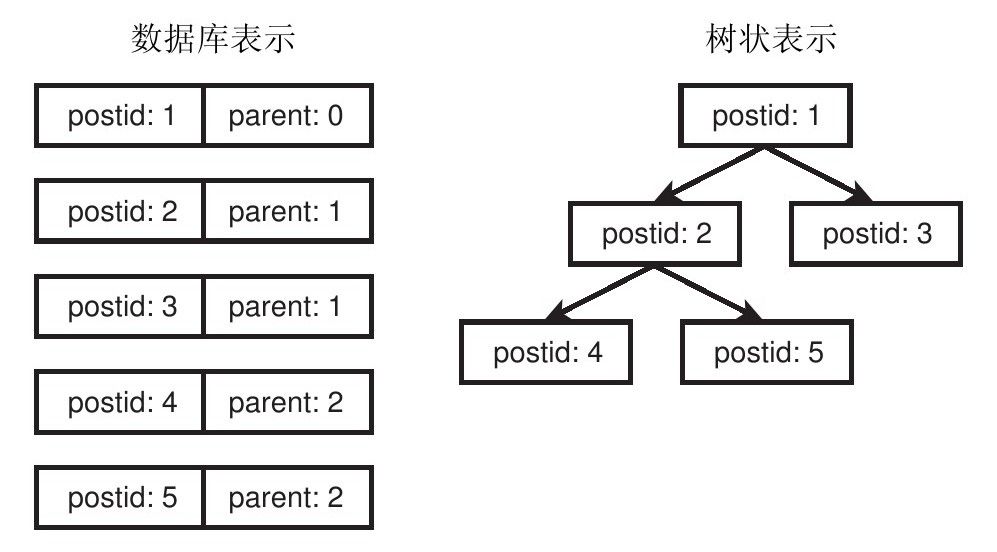 数据库表示

| postid: 1 | parent: 0 |
|---|---|
| postid: 2 | parent: 1 |
| postid: 3 | parent: 1 |
| postid: 4 | parent: 2 |
| postid: 5 | parent: 2 |

树状表示

postid: 1

postid: 2

postid: 3

postid: 4

postid: 5